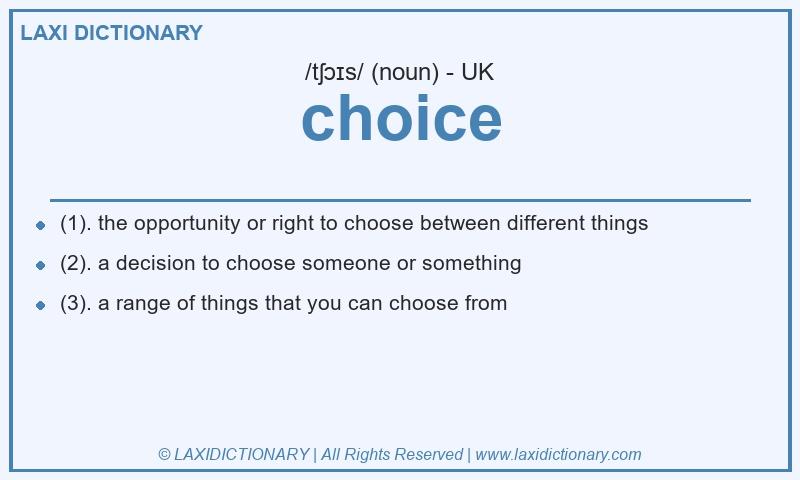 LAXI DICTIONARY

/tʃɔɪs/ (noun) - UK

choice

- (1). the opportunity or right to choose between different things
- (2). a decision to choose someone or something
- (3). a range of things that you can choose from

© LAXIDICTIONARY | All Rights Reserved | www.laxidictionary.com